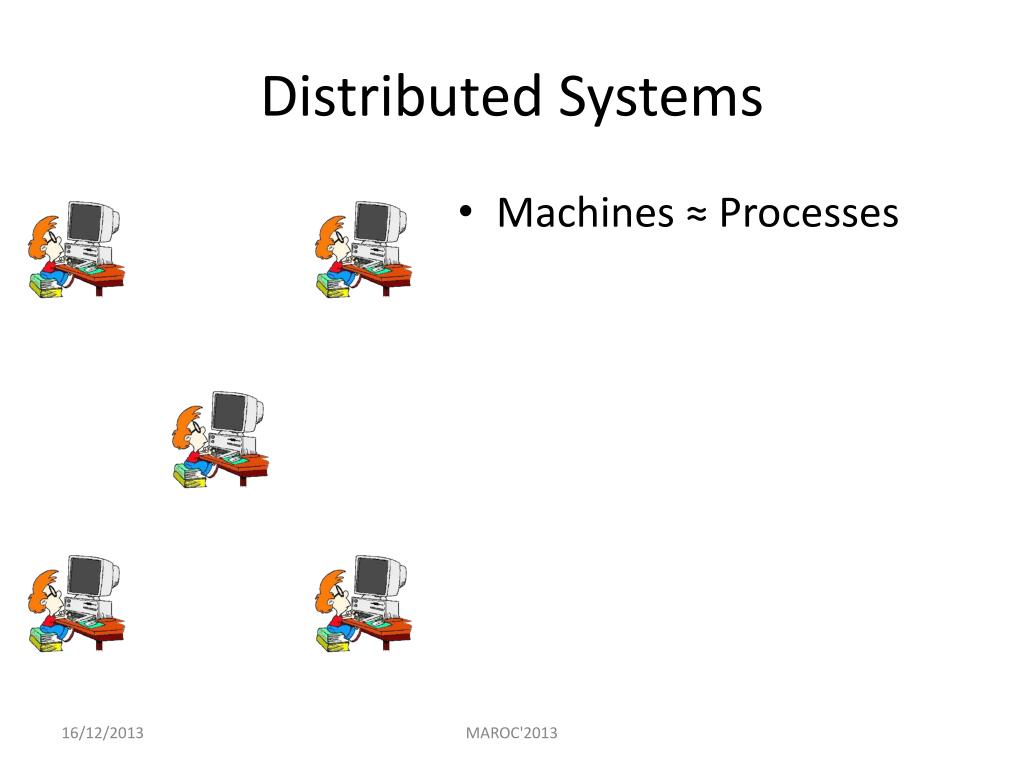 Distributed Systems

• Machines ≈ Processes

16/12/2013

MAROC'2013